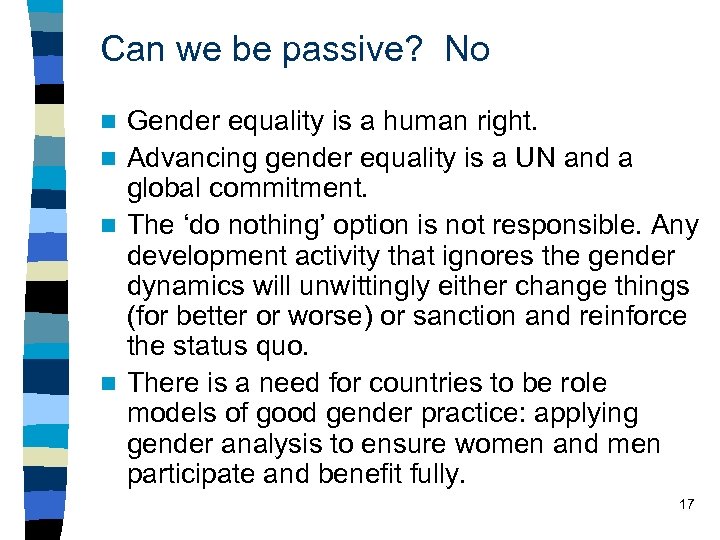 Can we be passive? No

- Gender equality is a human right.
- Advancing gender equality is a UN and a global commitment.
- The ‘do nothing’ option is not responsible. Any development activity that ignores the gender dynamics will unwittingly either change things (for better or worse) or sanction and reinforce the status quo.
- There is a need for countries to be role models of good gender practice: applying gender analysis to ensure women and men participate and benefit fully.

17